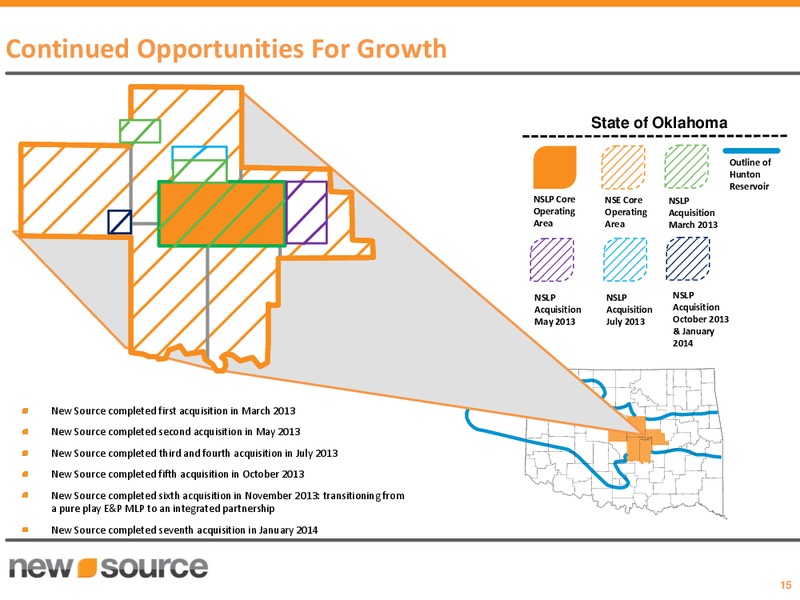 Continued Opportunities For Growth

State of Oklahoma

NSLP Core Operating Area

NSE Core Operating Area

NSLP Acquisition March 2013

Outline of Hunton Reservoir

NSLP Acquisition May 2013

NSLP Acquisition July 2013

NSLP Acquisition October 2013 & January 2014

New Source completed first acquisition in March 2013

New Source completed second acquisition in May 2013

New Source completed third and fourth acquisition in July 2013

New Source completed fifth acquisition in October 2013

New Source completed sixth acquisition in November 2013: transitioning from a pure play E&P MLP to an integrated partnership

New Source completed seventh acquisition in January 2014

new source

15